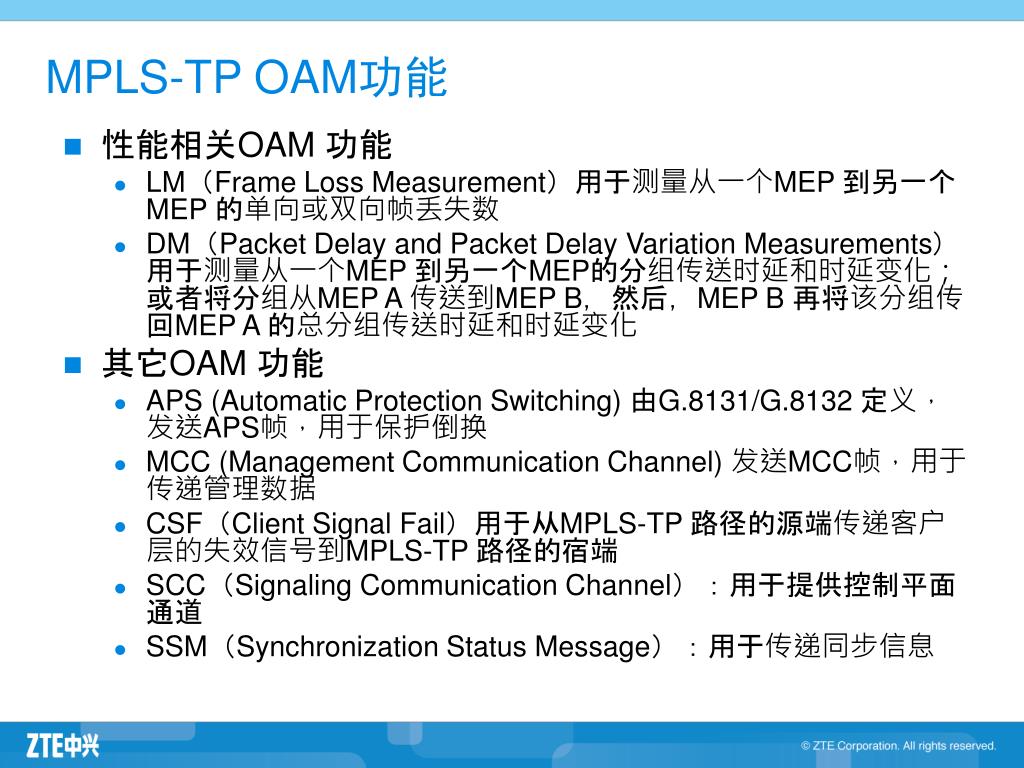 MPLS-TP OAM功能

性能相关OAM 功能

LM（Frame Loss Measurement）用于测量从一个MEP 到另一个MEP 的单向或双向帧丢失数

DM（Packet Delay and Packet Delay Variation Measurements）用于测量从一个MEP 到另一个MEP的分组传送时延和时延变化；或者将分组从MEP A 传送到MEP B，然后，MEP B 再将该分组传回MEP A 的总分组传送时延和时延变化

其它OAM 功能

APS (Automatic Protection Switching) 由G.8131/G.8132 定义，发送APS帧，用于保护倒换

MCC (Management Communication Channel) 发送MCC帧，用于传递管理数据

CSF（Client Signal Fail）用于从MPLS-TP 路径的源端传递客户层的失效信号到MPLS-TP 路径的宿端

SCC（Signaling Communication Channel）：用于提供控制平面通道

SSM（Synchronization Status Message）：用于传递同步信息

ZTE中兴

© ZTE Corporation. All rights reserved.